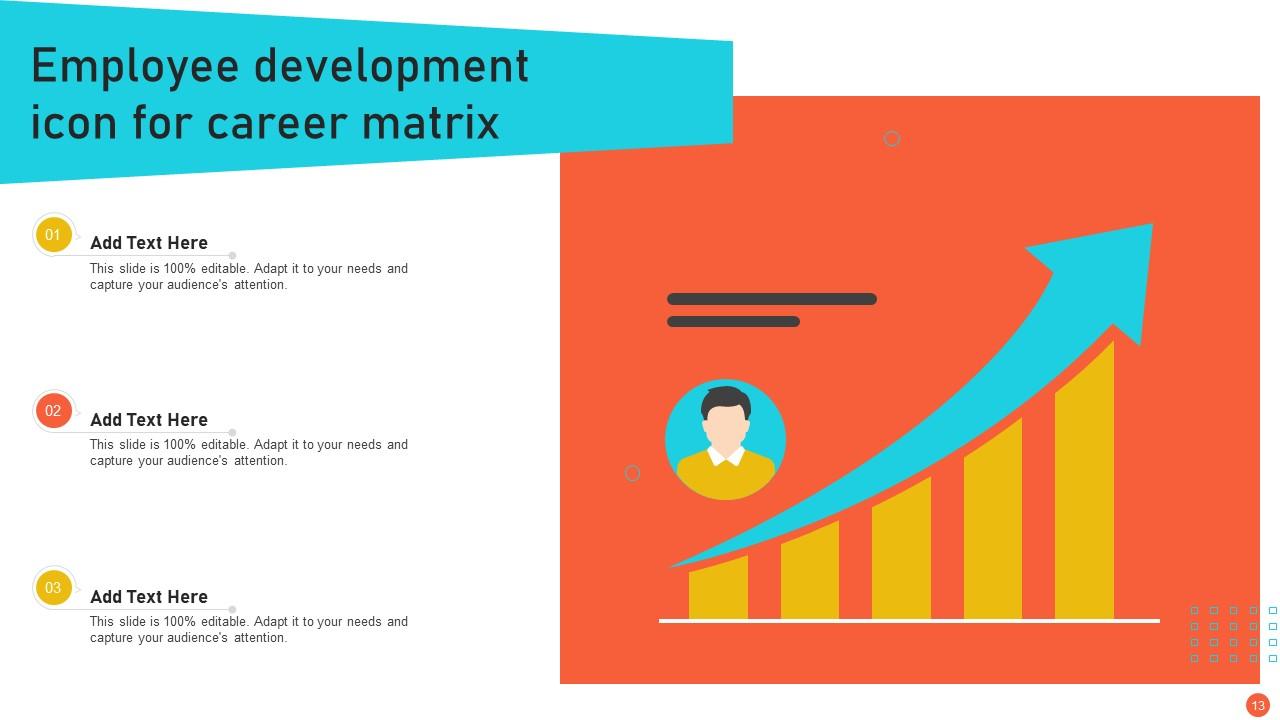 Employee development icon for career matrix

01
Add Text Here
This slide is 100% editable. Adapt it to your needs and capture your audience's attention.

02
Add Text Here
This slide is 100% editable. Adapt it to your needs and capture your audience's attention.

03
Add Text Here
This slide is 100% editable. Adapt it to your needs and capture your audience's attention.

13